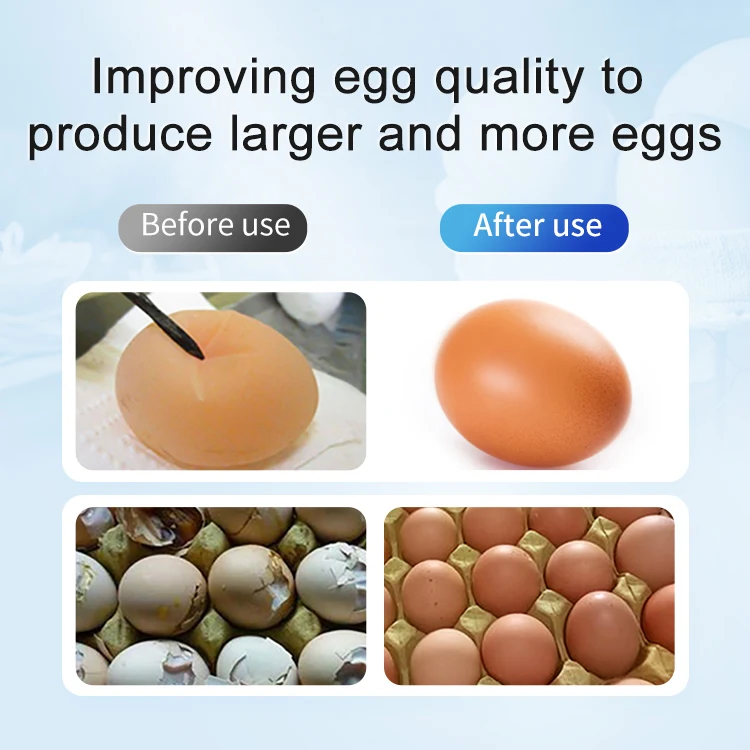 Improving egg quality to produce larger and more eggs

Before use

After use